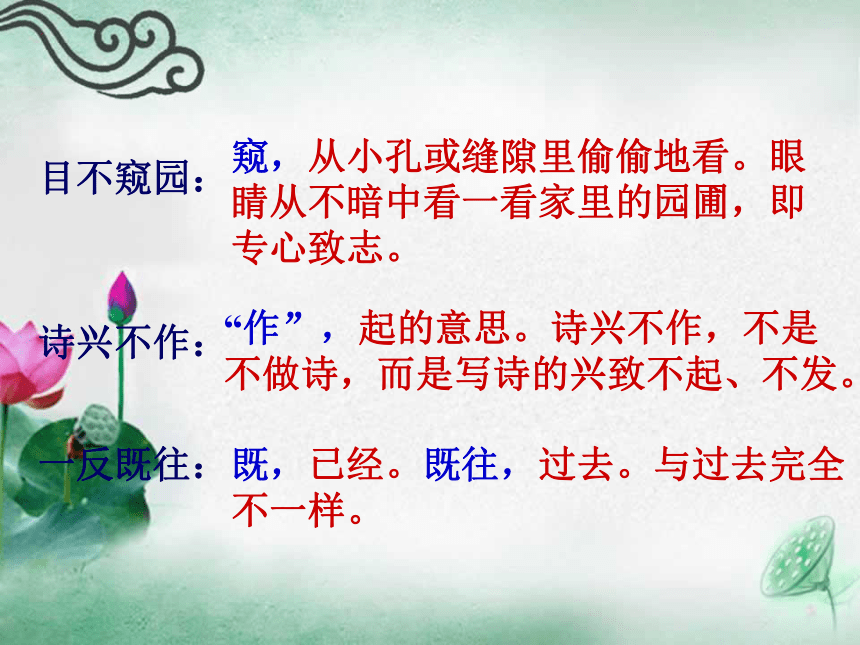 目不窥园：窥，从小孔或缝隙里偷偷地看。眼睛从不暗中看一看家里的园圃，即专心致志。

诗兴不作：“作”，起的意思。诗兴不作，不是不做诗，而是写诗的兴致不起、不发。

一反既往：既，已经。既往，过去。与过去完全不一样。